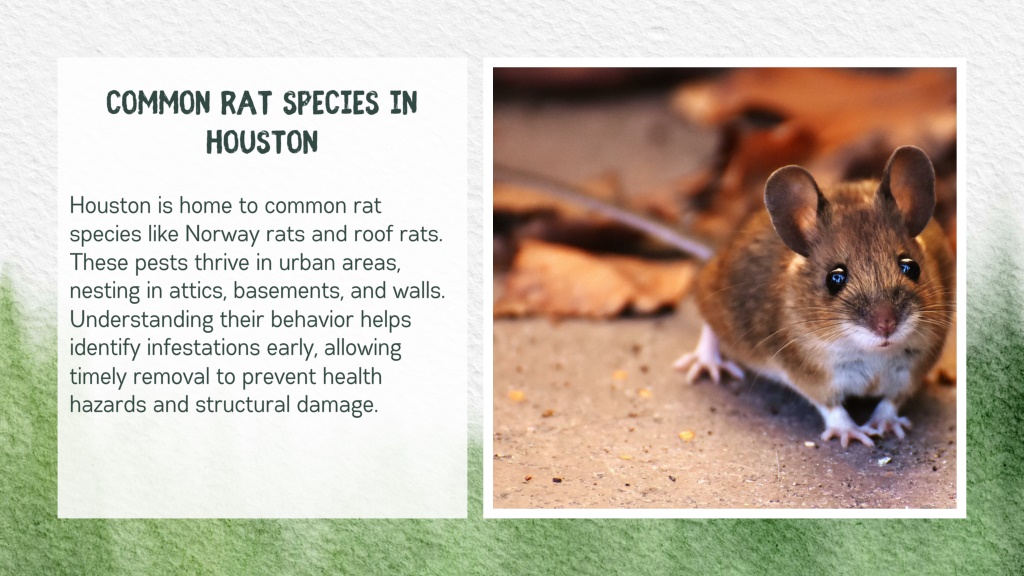 COMMON RAT SPECIES IN HOUSTON

Houston is home to common rat species like Norway rats and roof rats. These pests thrive in urban areas, nesting in attics, basements, and walls. Understanding their behavior helps identify infestations early, allowing timely removal to prevent health hazards and structural damage.